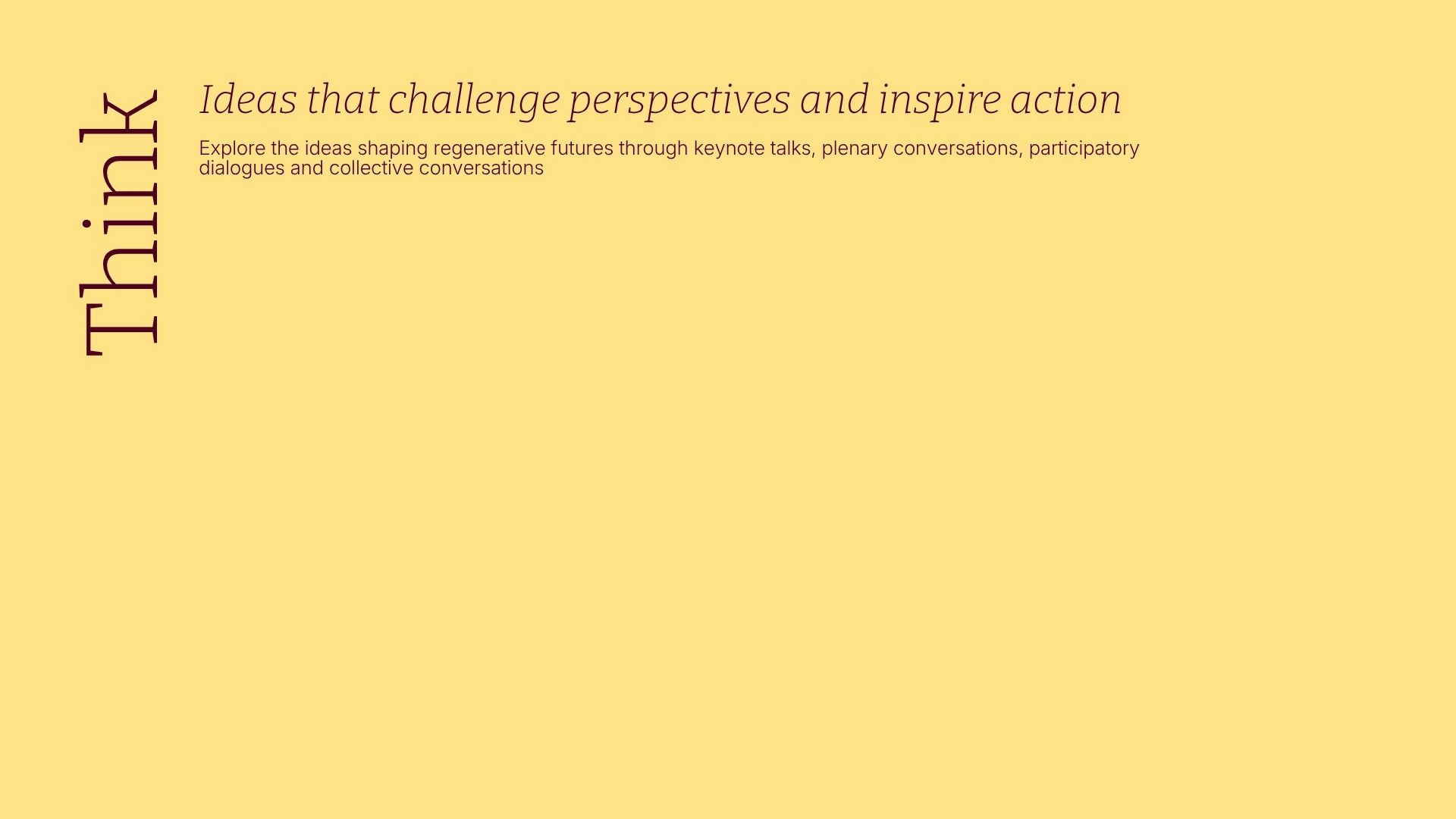 Think

Ideas that challenge perspectives and inspire action

Explore the ideas shaping regenerative futures through keynote talks, plenary conversations, participatory dialogues and collective conversations